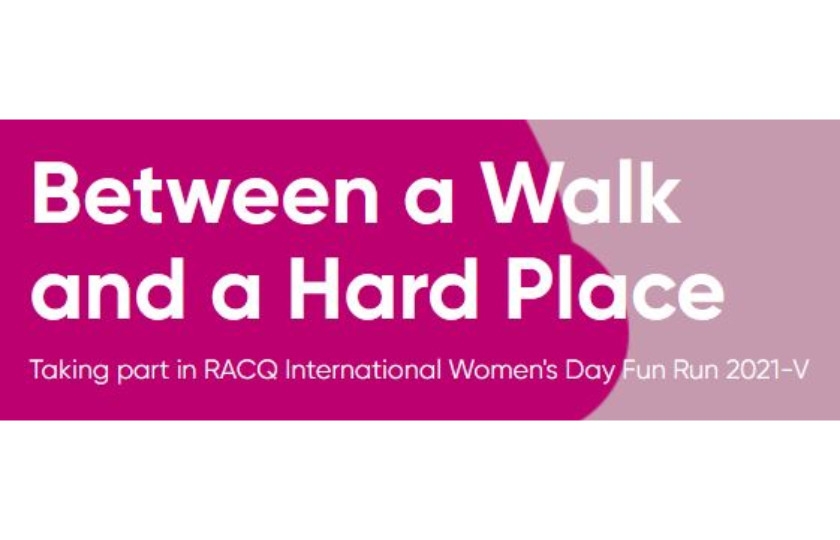 Between a Walk and a Hard Place

Taking part in RACQ International Women's Day Fun Run 2021-V